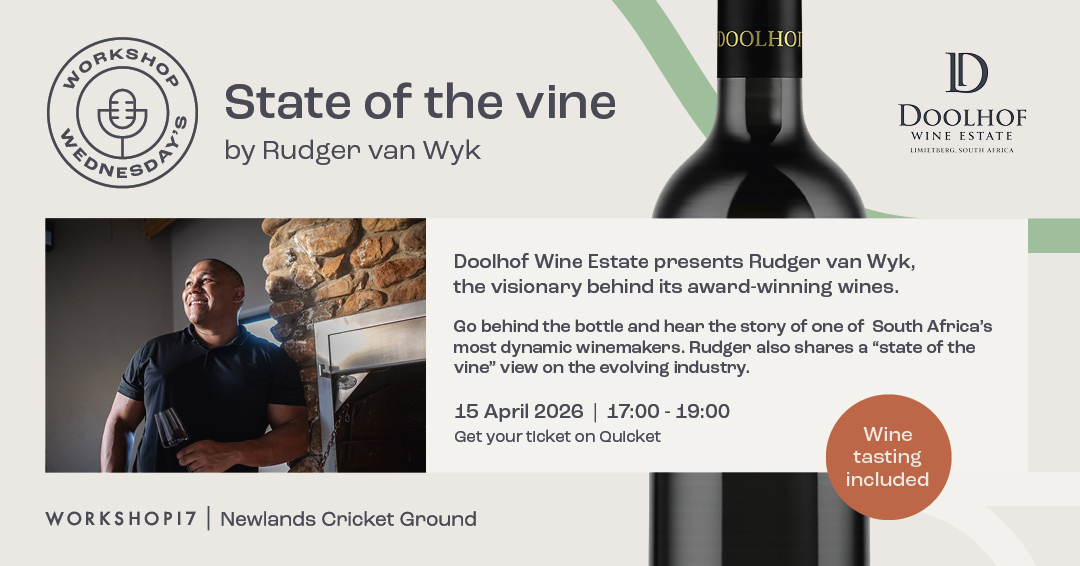 WORKSHOP WEDNESDAY'S

State of the vine
by Rudger van Wyk

DOOLHOF

D
DOOLHOF
WINE ESTATE
LIMIETBERG, SOUTH AFRICA

Doolhof Wine Estate presents Rudger van Wyk, the visionary behind its award-winning wines.

Go behind the bottle and hear the story of one of South Africa's most dynamic winemakers. Rudger also shares a "state of the vine" view on the evolving industry.

15 April 2026 | 17:00 - 19:00
Get your ticket on Quicket

Wine tasting included

WORKSHOP17 | Newlands Cricket Ground